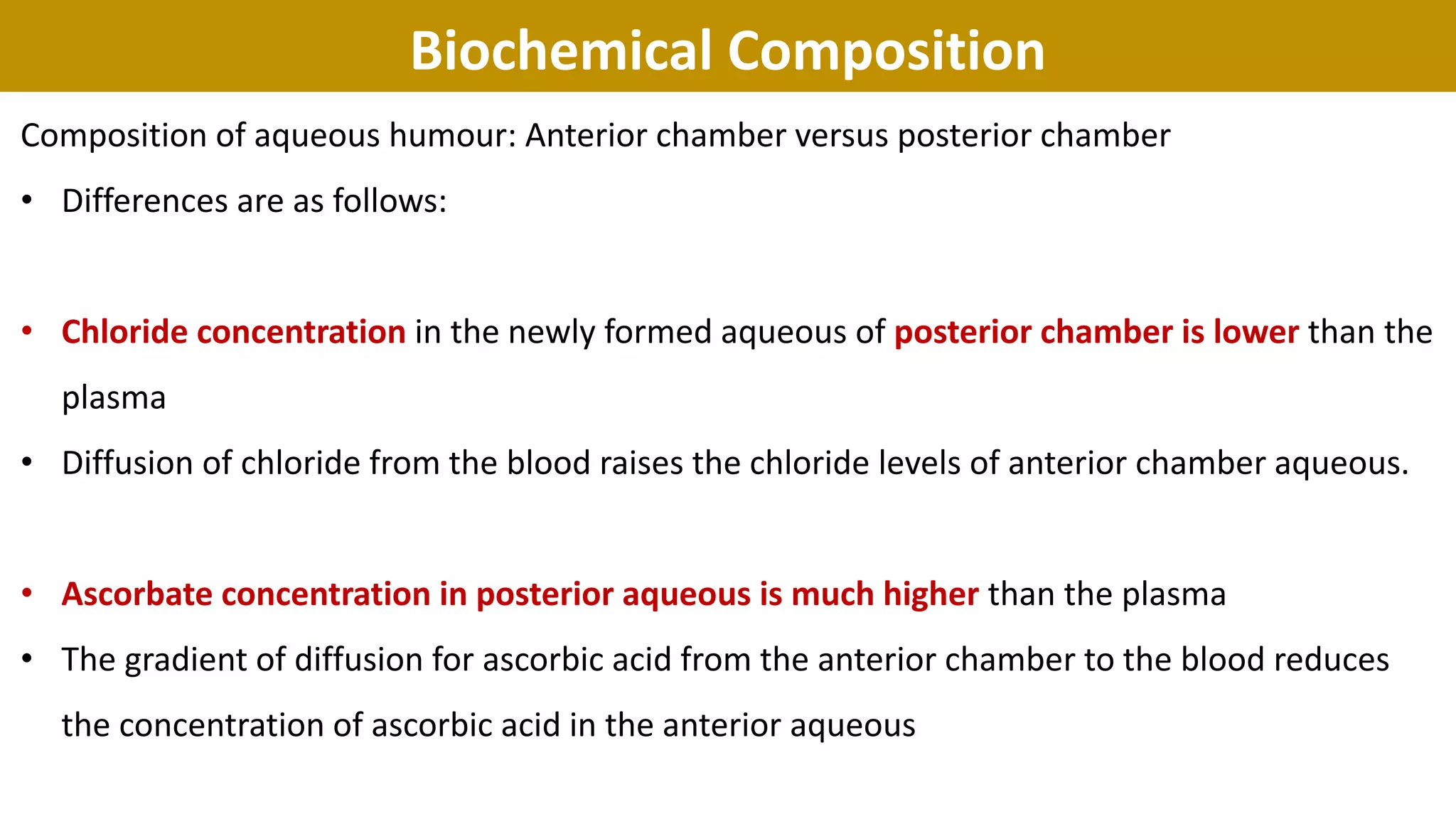 Biochemical Composition

Composition of aqueous humour: Anterior chamber versus posterior chamber

• Differences are as follows:

• Chloride concentration in the newly formed aqueous of posterior chamber is lower than the plasma

• Diffusion of chloride from the blood raises the chloride levels of anterior chamber aqueous.

• Ascorbate concentration in posterior aqueous is much higher than the plasma

• The gradient of diffusion for ascorbic acid from the anterior chamber to the blood reduces the concentration of ascorbic acid in the anterior aqueous